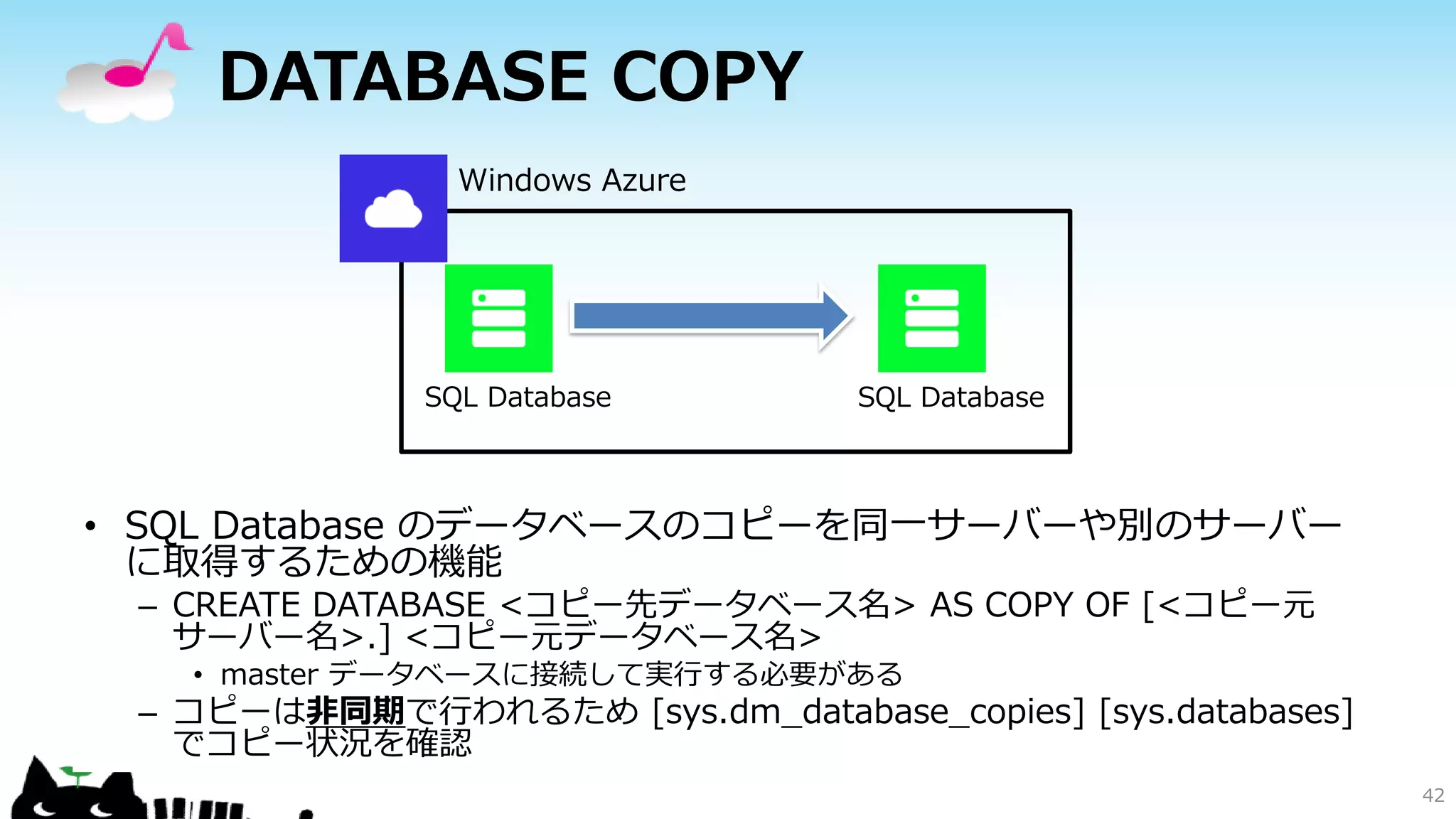 DATABASE COPY

Windows Azure

SQL Database

SQL Database

• SQL Database のデータベースのコピーを同一サーバーや別のサーバーに取得するための機能
– CREATE DATABASE <コピー先データベース名> AS COPY OF [<コピー元サーバー名>.] <コピー元データベース名>
• master データベースに接続して実行する必要がある
– コピーは非同期で行われるため [sys.dm_database_copies] [sys.databases] でコピー状況を確認

42